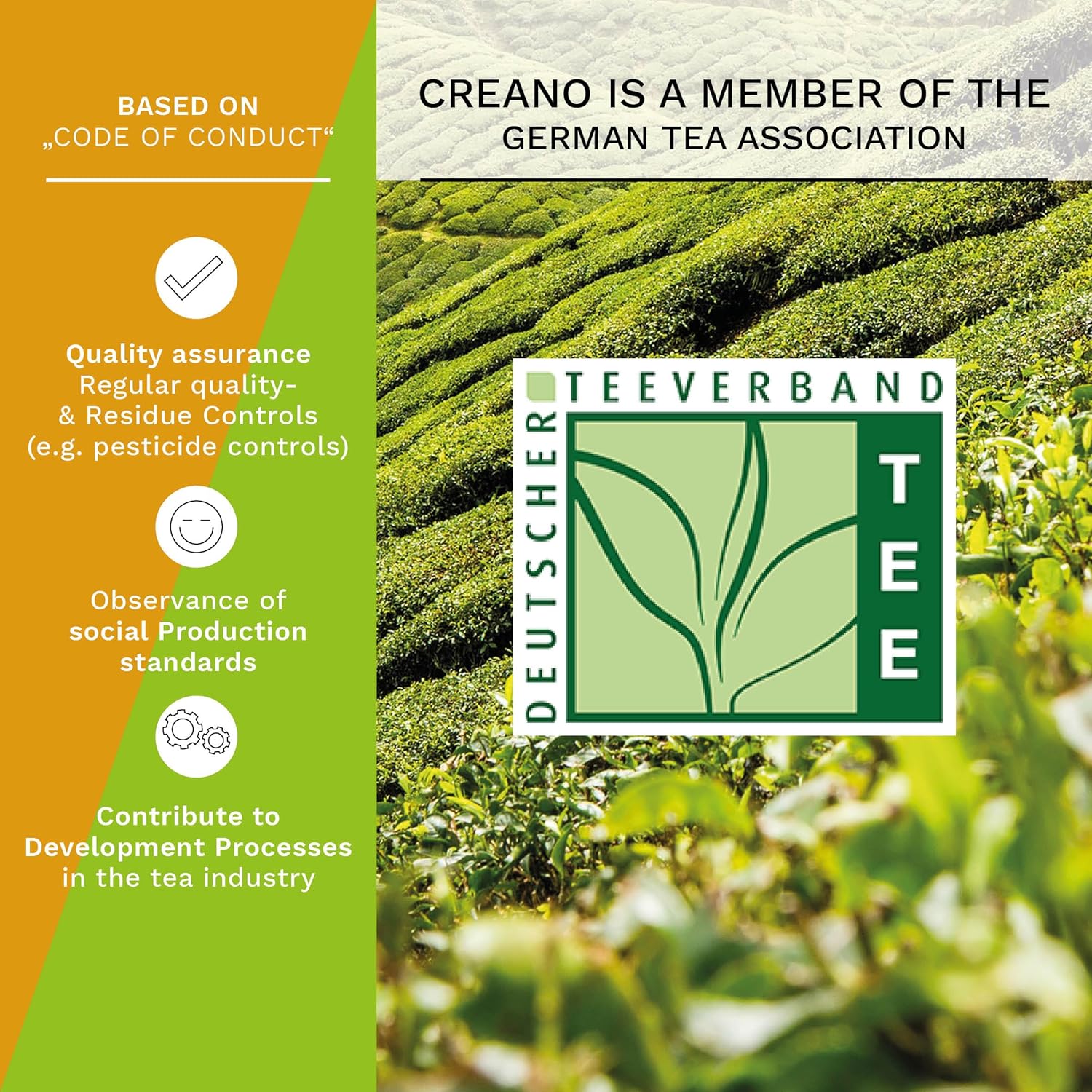 BASED ON
„CODE OF CONDUCT“

Quality assurance
Regular quality- & Residue Controls (e.g. pesticide controls)

Observance of social Production standards

Contribute to Development Processes in the tea industry

CREANO IS A MEMBER OF THE
GERMAN TEA ASSOCIATION

DEUTSCHER TEEVERBAND

TEE